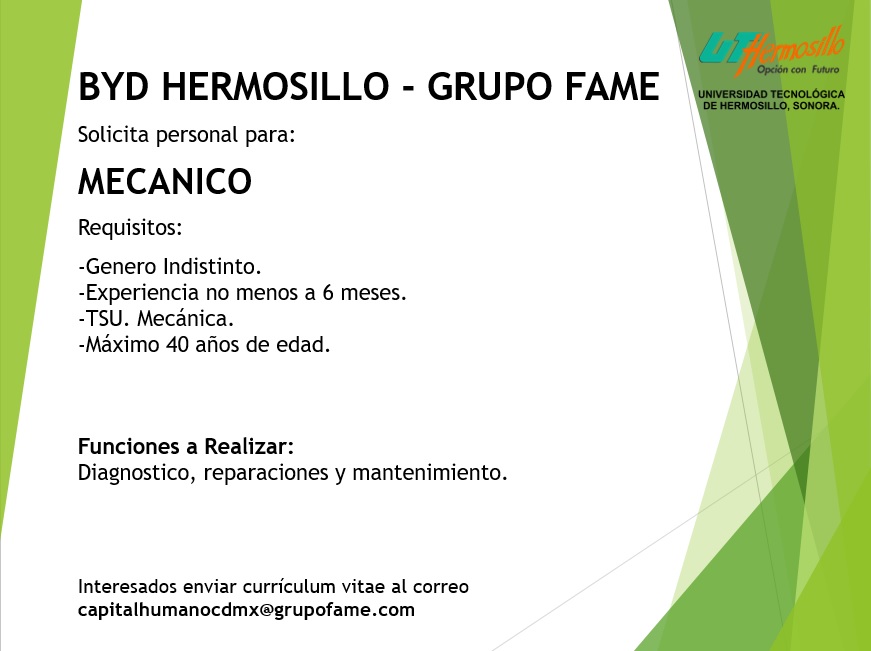 UT Hermosillo
Opción con Futuro
UNIVERSIDAD TECNOLÓGICA DE HERMOSILLO, SONORA.

BYD HERMOSILLO - GRUPO FAME

Solicita personal para:

MECANICO

Requisitos:

-Genero Indistinto.
-Experiencia no menos a 6 meses.
-TSU. Mecánica.
-Máximo 40 años de edad.

Funciones a Realizar:
Diagnostico, reparaciones y mantenimiento.

Interesados enviar currículum vitae al correo
capitalhumanocdmx@grupofame.com